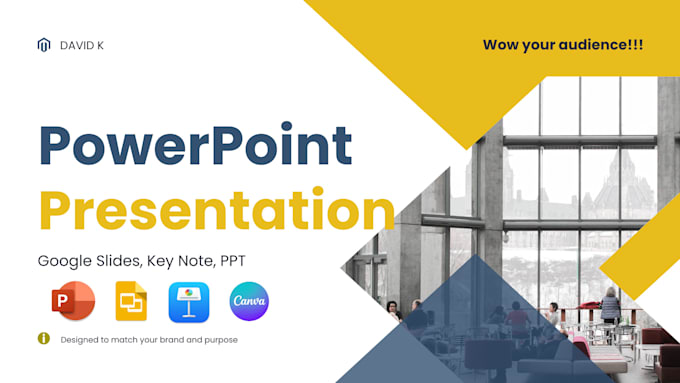 DAVID K

Wow your audience!!!

PowerPoint Presentation

Google Slides, Key Note, PPT

P

Canva

Designed to match your brand and purpose